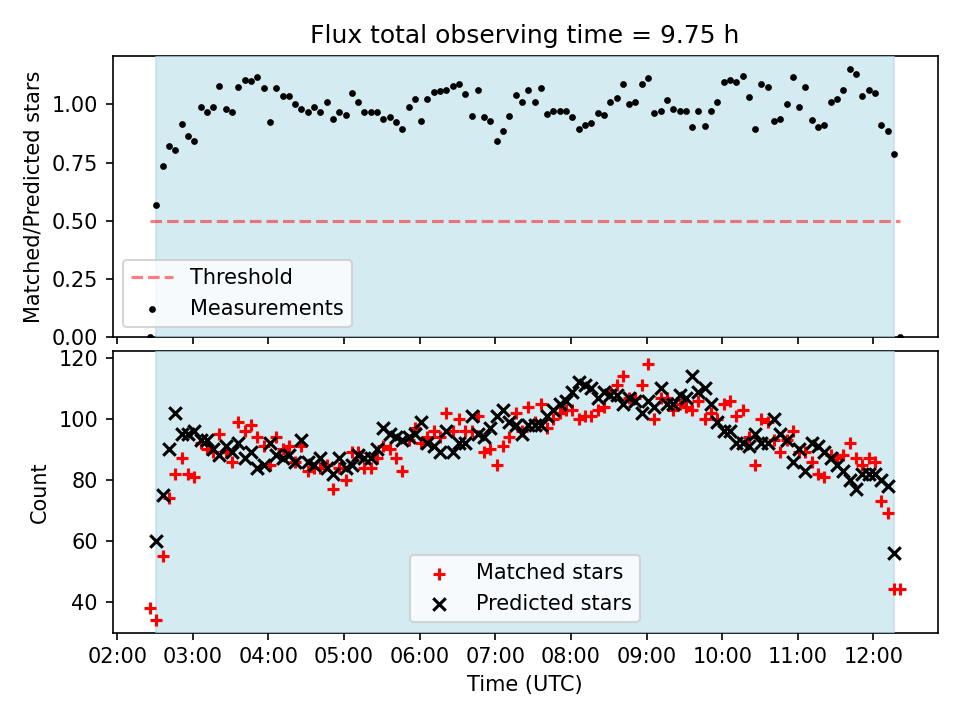 Flux total observing time = 9.75 h

Matched/Predicted stars

1.00
0.75
0.50
0.25
0.00

Threshold
Measurements

Count

120
100
80
60
40

Matched stars
Predicted stars

02:00 03:00 04:00 05:00 06:00 07:00 08:00 09:00 10:00 11:00 12:00

Time (UTC)